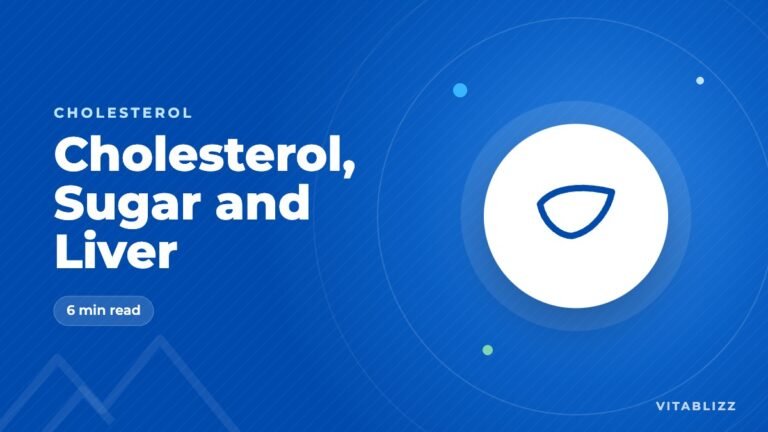 CHOLESTEROL

Cholesterol,
Sugar and
Liver

6 min read

VITABLIZZ